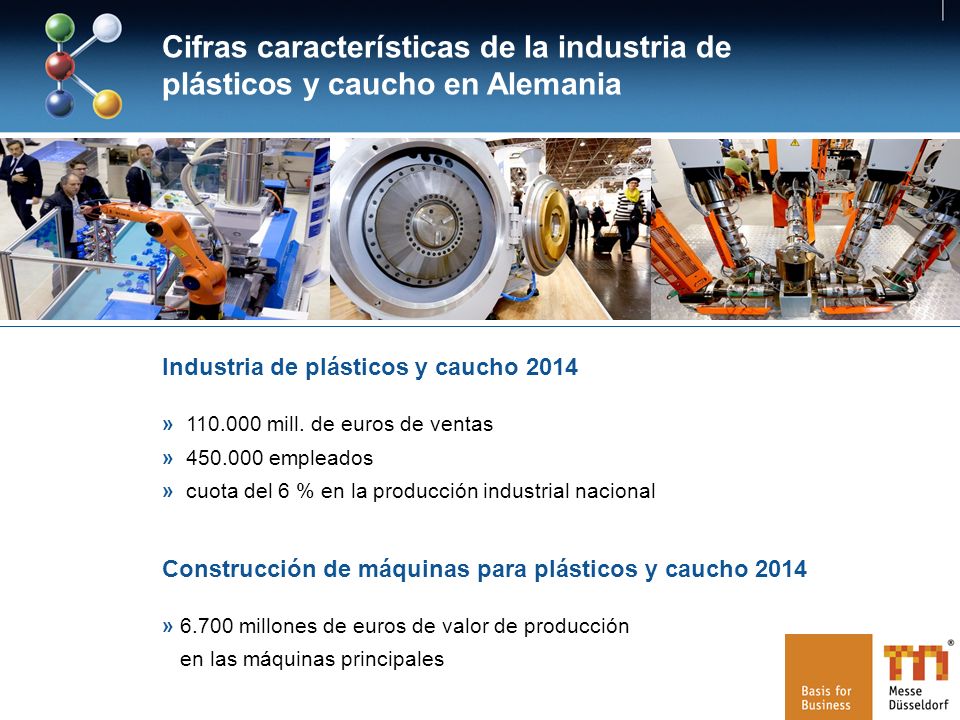 Cifras características de la industria de plásticos y caucho en Alemania

Industria de plásticos y caucho 2014

» 110.000 mill. de euros de ventas
» 450.000 empleados
» cuota del 6 % en la producción industrial nacional

Construcción de máquinas para plásticos y caucho 2014

» 6.700 millones de euros de valor de producción en las máquinas principales

Basis for Business

Messe Düsseldorf